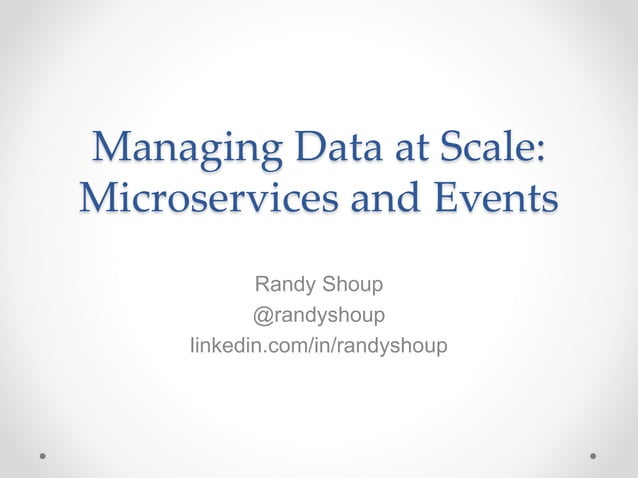 Managing Data at Scale: Microservices and Events

Randy Shoup
@randyshoup
linkedin.com/in/randyshoup